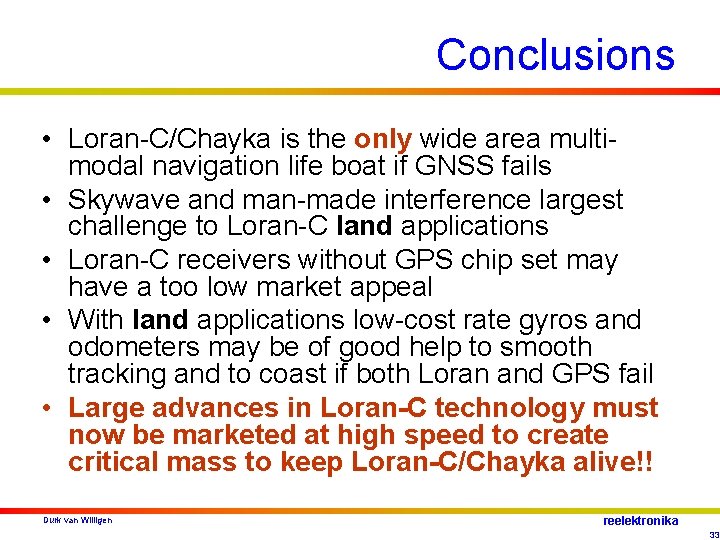 Conclusions

• Loran-C/Chayka is the only wide area multi-modal navigation life boat if GNSS fails
• Skywave and man-made interference largest challenge to Loran-C land applications
• Loran-C receivers without GPS chip set may have a too low market appeal
• With land applications low-cost rate gyros and odometers may be of good help to smooth tracking and to coast if both Loran and GPS fail
• Large advances in Loran-C technology must now be marketed at high speed to create critical mass to keep Loran-C/Chayka alive!!

Durk van Willigen
reelektronika
33